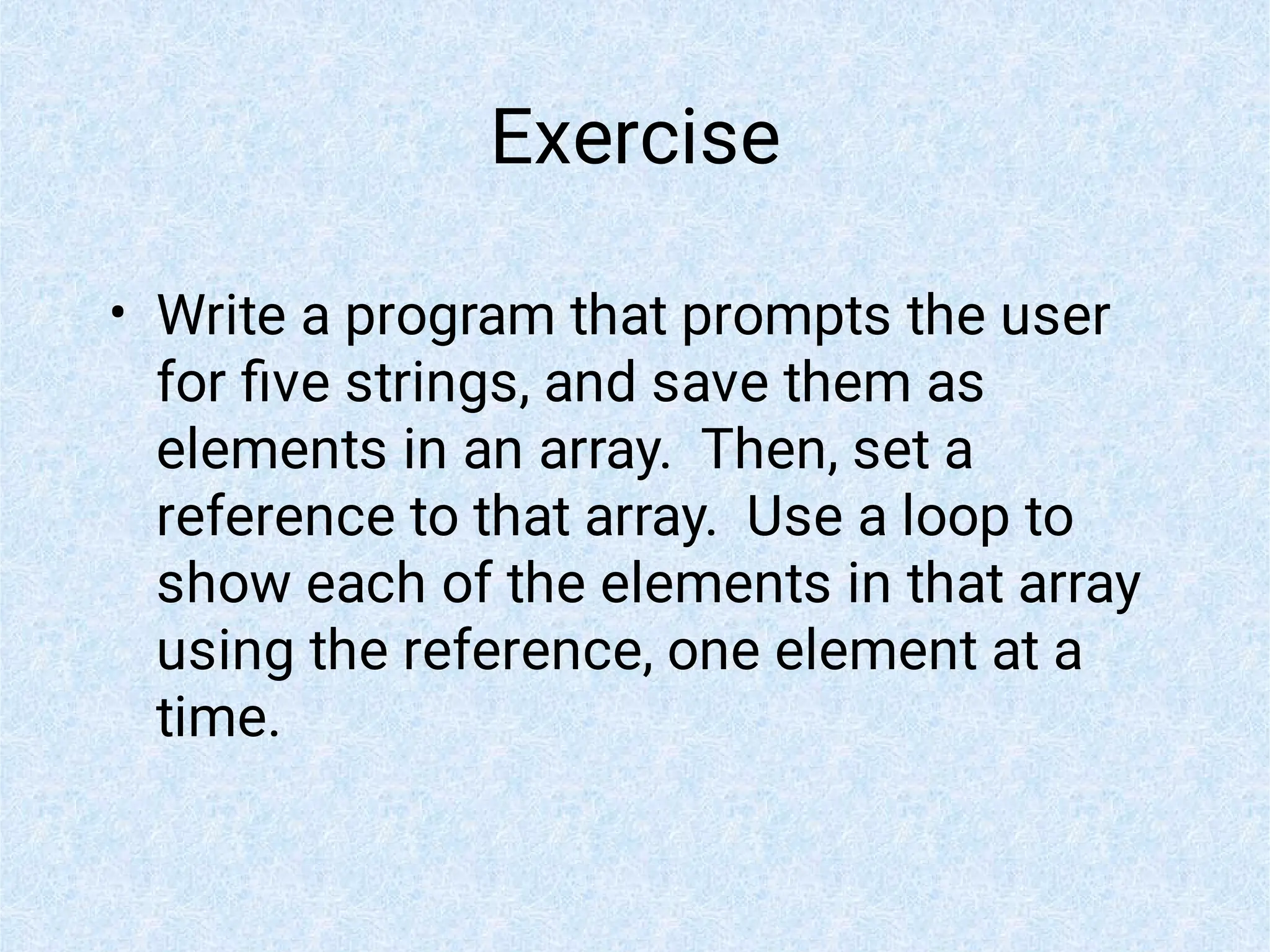 Exercise

• Write a program that prompts the user for five strings, and save them as elements in an array. Then, set a reference to that array. Use a loop to show each of the elements in that array using the reference, one element at a time.